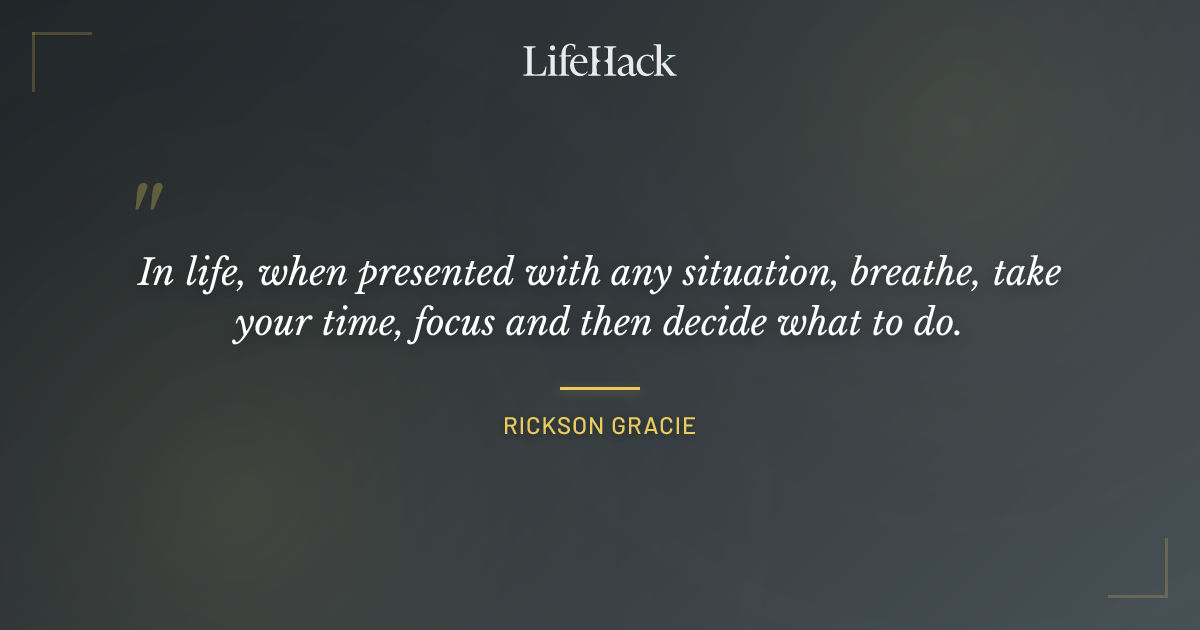 LifeHack

"

In life, when presented with any situation, breathe, take your time, focus and then decide what to do.

RICKSON GRACIE